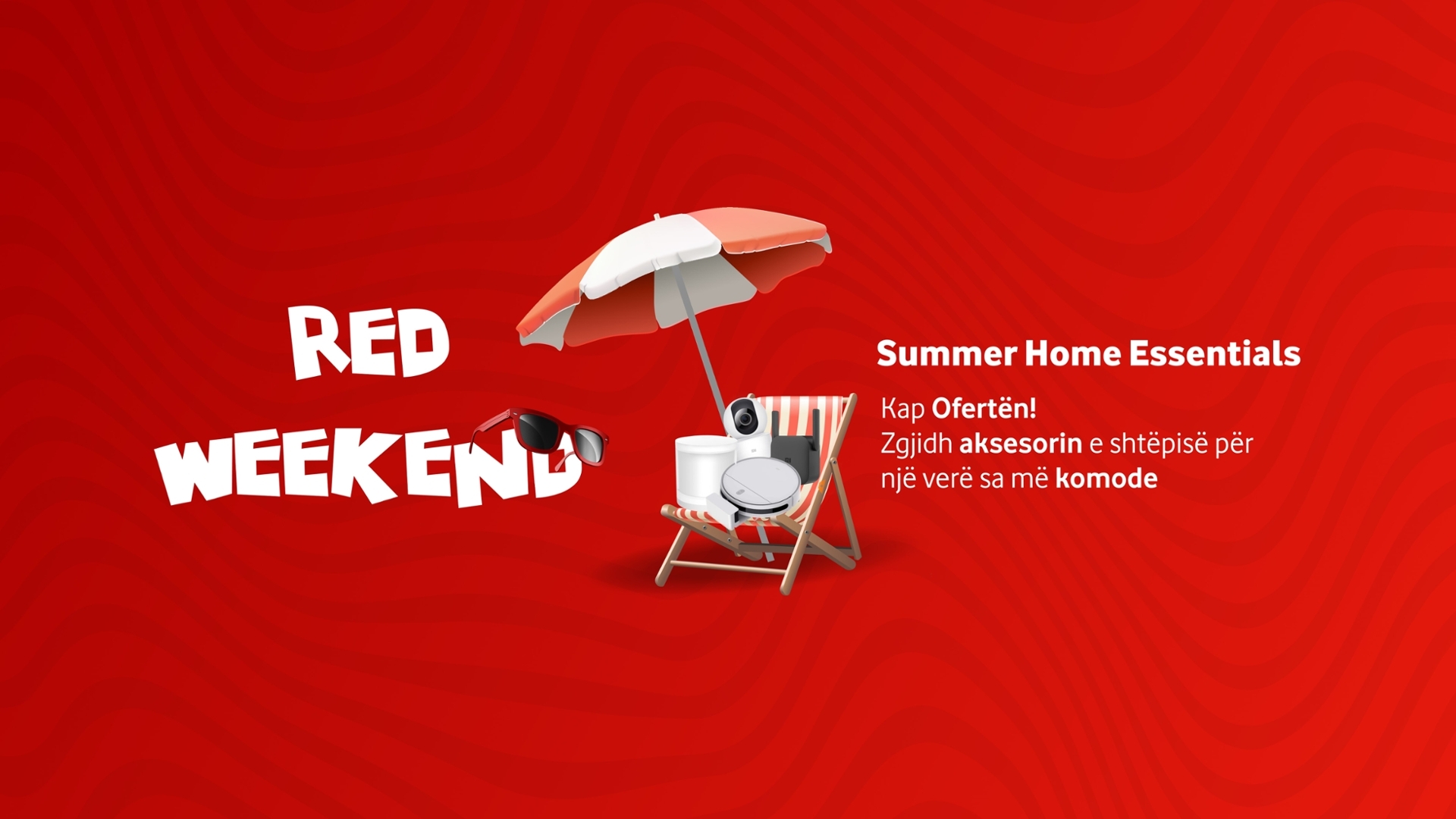 RED WEEKEND

Summer Home Essentials

Kap Ofertën!
Zgjidh aksesorin e shtëpisë për një verë sa më komode